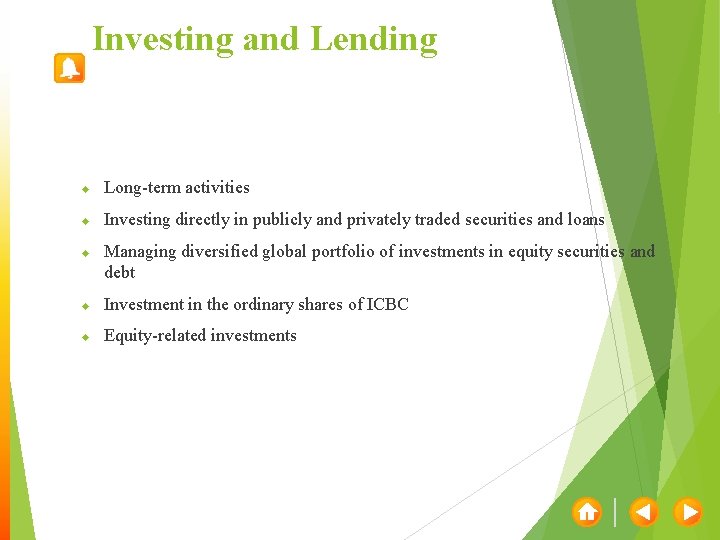 Investing and Lending

Long-term activities

Investing directly in publicly and privately traded securities and loans

Managing diversified global portfolio of investments in equity securities and debt

Investment in the ordinary shares of ICBC

Equity-related investments